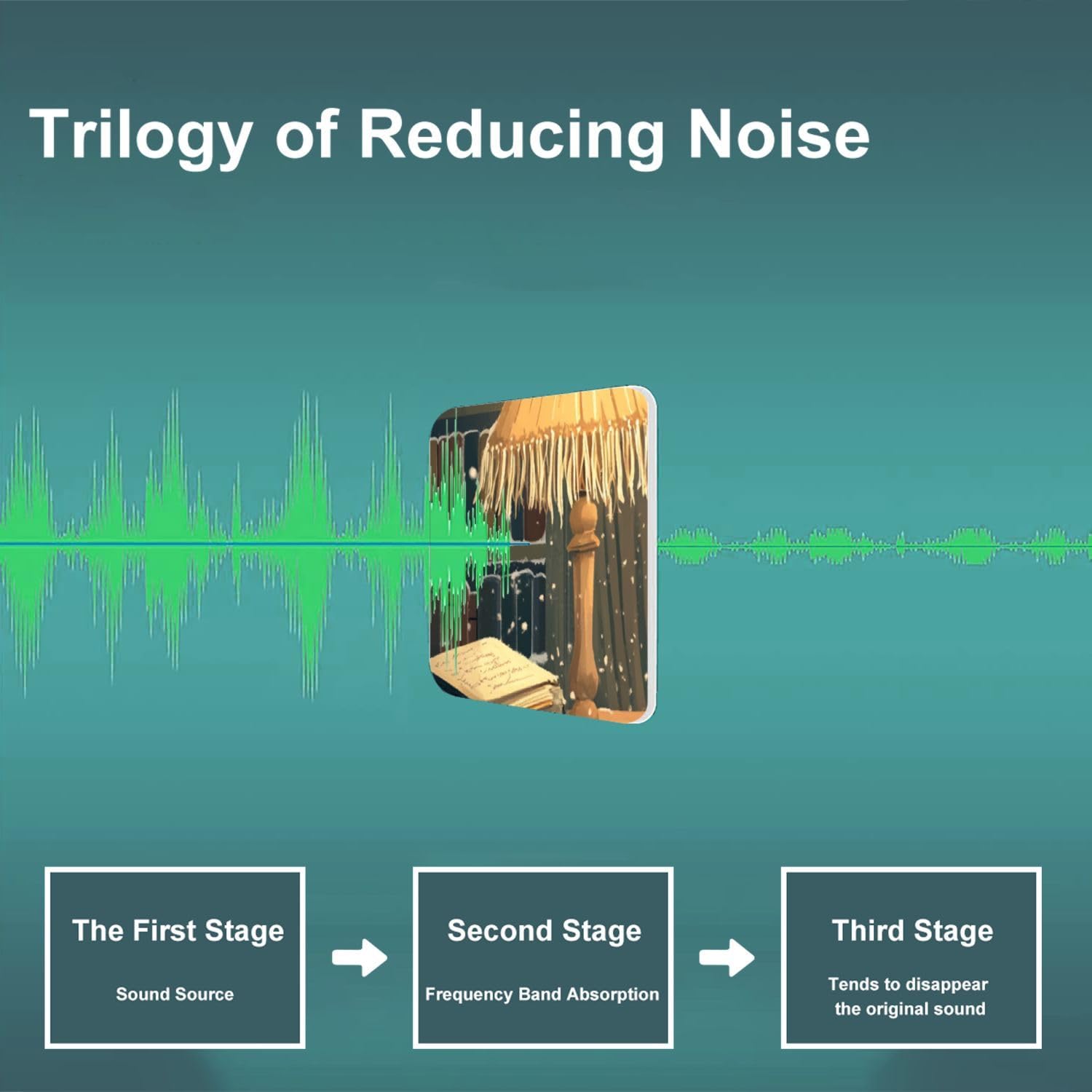 Trilogy of Reducing Noise

The First Stage

Sound Source

Second Stage

Frequency Band Absorption

Third Stage

Tends to disappear the original sound